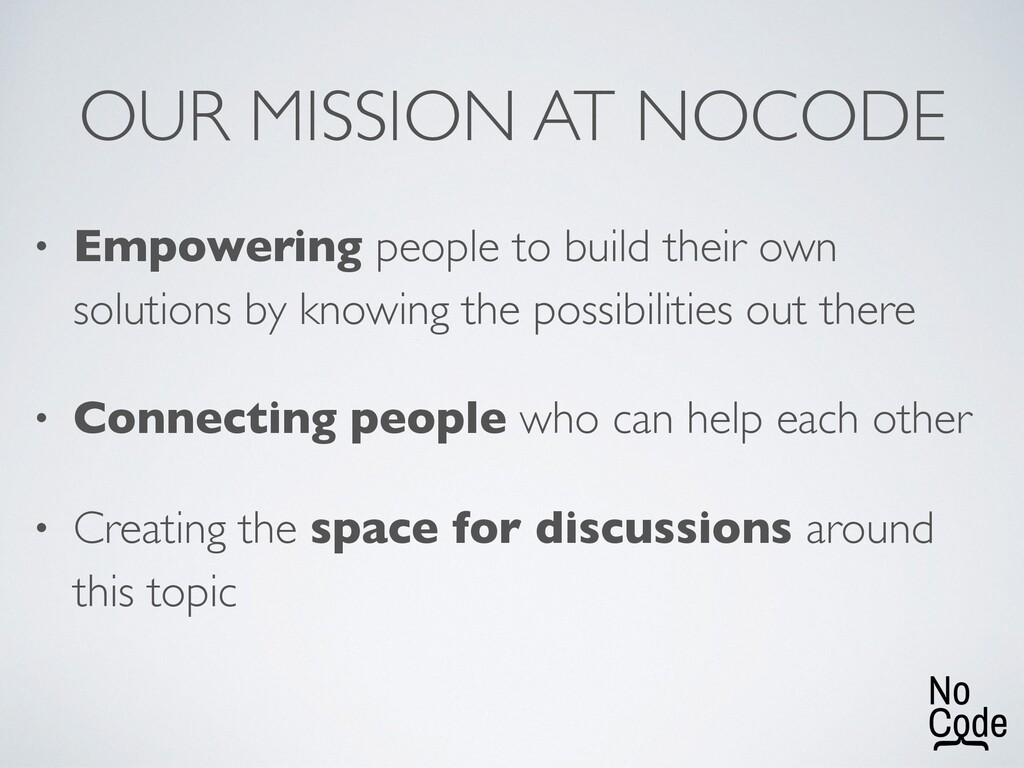 OUR MISSION AT NOCODE

• Empowering people to build their own solutions by knowing the possibilities out there

• Connecting people who can help each other

• Creating the space for discussions around this topic

No
Code